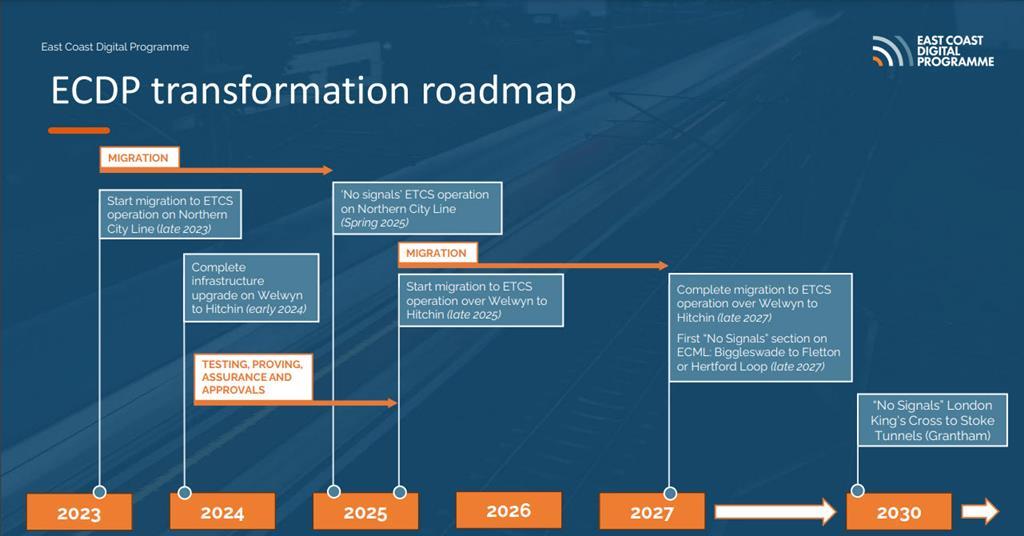 East Coast Digital Programme

EAST COAST DIGITAL PROGRAMME

ECDP transformation roadmap

MIGRATION

Start migration to ETCS operation on Northern City Line (late 2023)

Complete infrastructure upgrade on Welwyn to Hitchin (early 2024)

TESTING, PROVING, ASSURANCE AND APPROVALS

'No signals' ETCS operation on Northern City Line (Spring 2025)

MIGRATION

Start migration to ETCS operation over Welwyn to Hitchin (late 2025)

Complete migration to ETCS operation over Welwyn to Hitchin (late 2027)

First "No Signals" section on ECML: Biggleswade to Fletton or Hertford Loop (late 2027)

"No Signals" London King's Cross to Stoke Tunnels (Grantham)

2023

2024

2025

2026

2027

2030